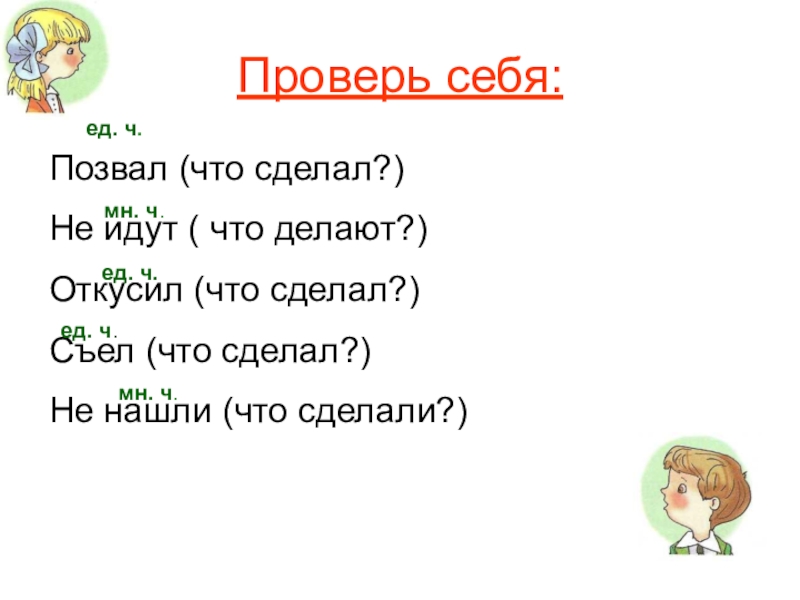 Проверь себя:

ед. ч.
Позвал (что сделал?)

мн. ч.
Не идут ( что делают?)

ед. ч.
Откусил (что сделал?)

ед. ч.
Съел (что сделал?)

мн. ч.
Не нашли (что сделали?)